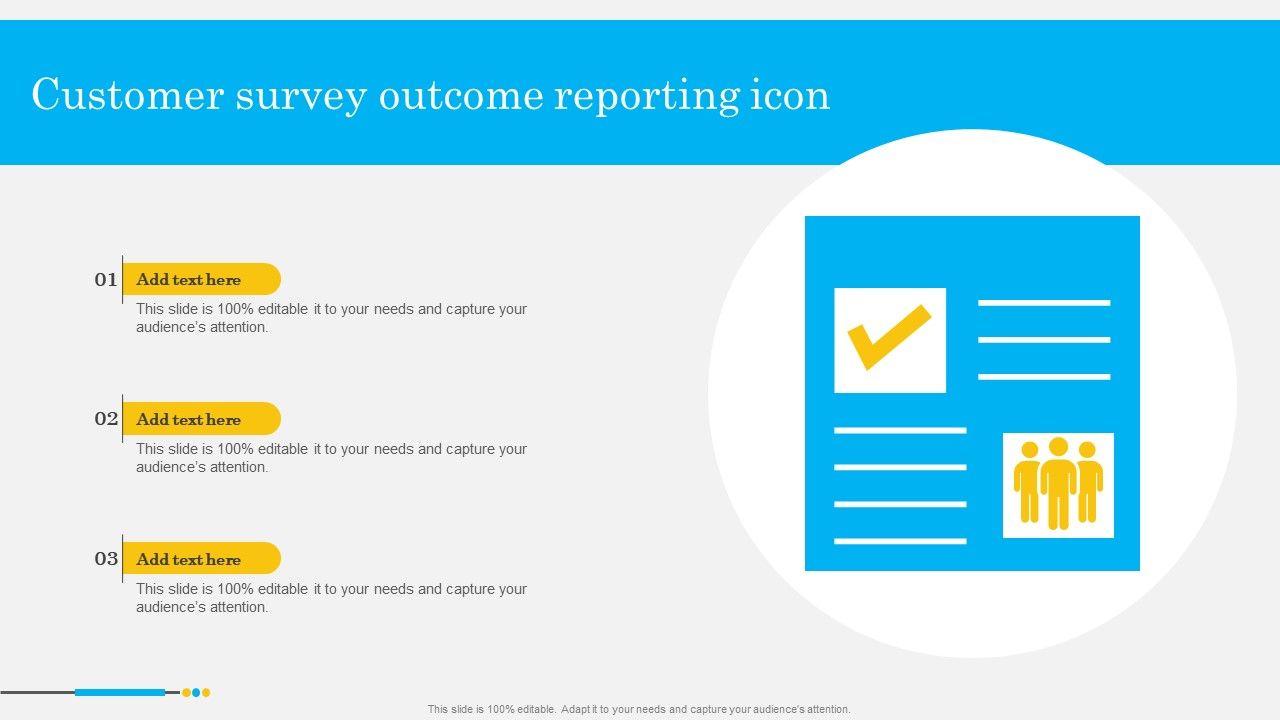 Customer survey outcome reporting icon

01 Add text here

This slide is 100% editable it to your needs and capture your audience's attention.

02 Add text here

This slide is 100% editable it to your needs and capture your audience's attention.

03 Add text here

This slide is 100% editable it to your needs and capture your audience's attention.

This slide is 100% editable. Adapt it to your needs and capture your audience's attention.